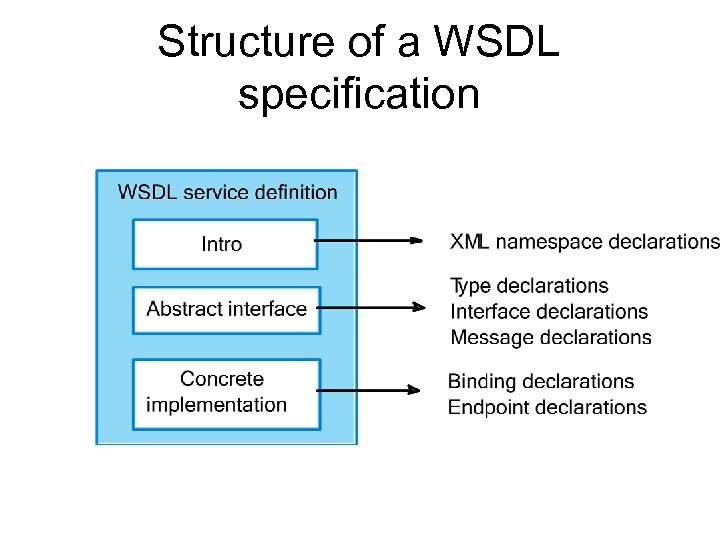 Structure of a WSDL specification

WSDL service definition

Intro

Abstract interface

Concrete implementation

XML namespace declarations

Type declarations
Interface declarations
Message declarations

Binding declarations
Endpoint declarations